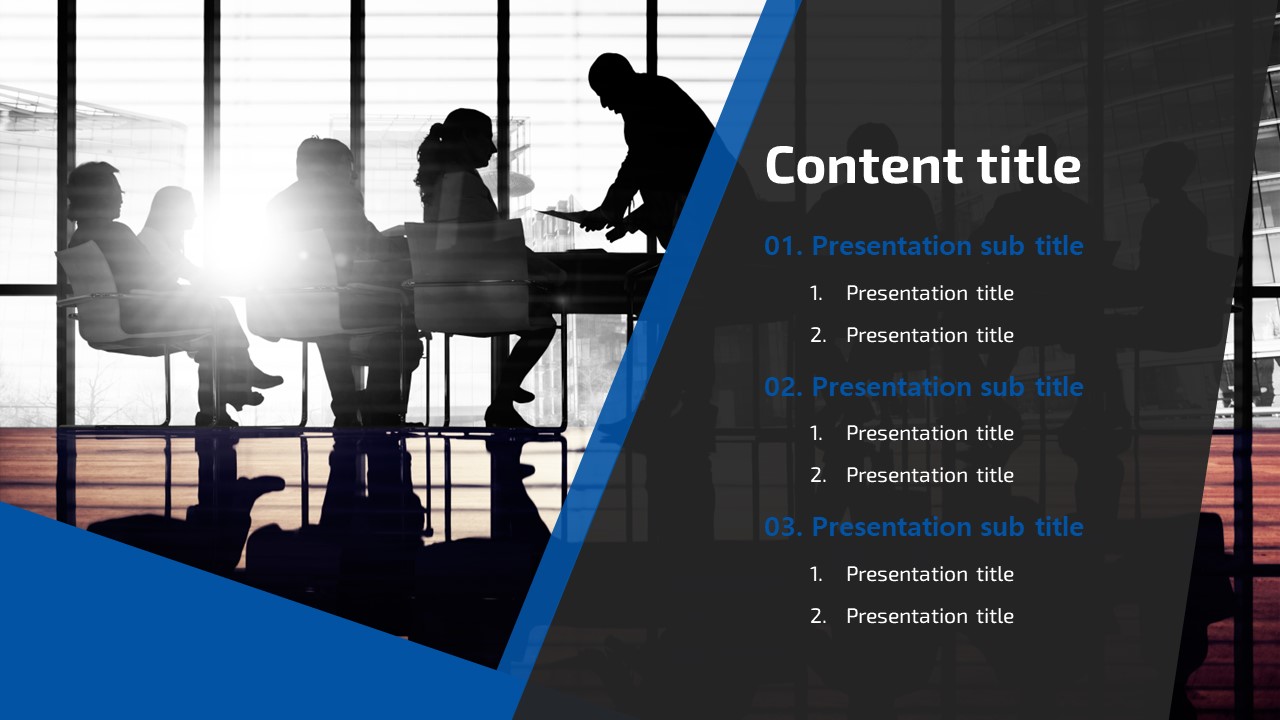 Content title

01. Presentation sub title

1. Presentation title
2. Presentation title

02. Presentation sub title

1. Presentation title
2. Presentation title

03. Presentation sub title

1. Presentation title
2. Presentation title